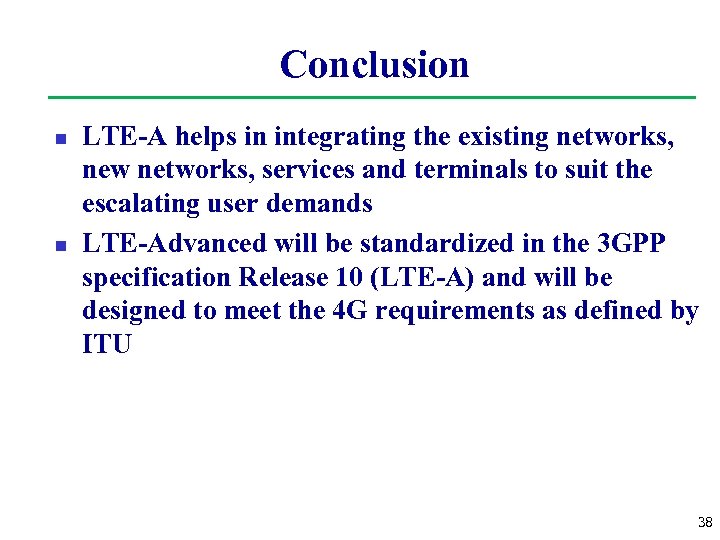 Conclusion

- LTE-A helps in integrating the existing networks, new networks, services and terminals to suit the escalating user demands
- LTE-Advanced will be standardized in the 3GPP specification Release 10 (LTE-A) and will be designed to meet the 4G requirements as defined by ITU

38